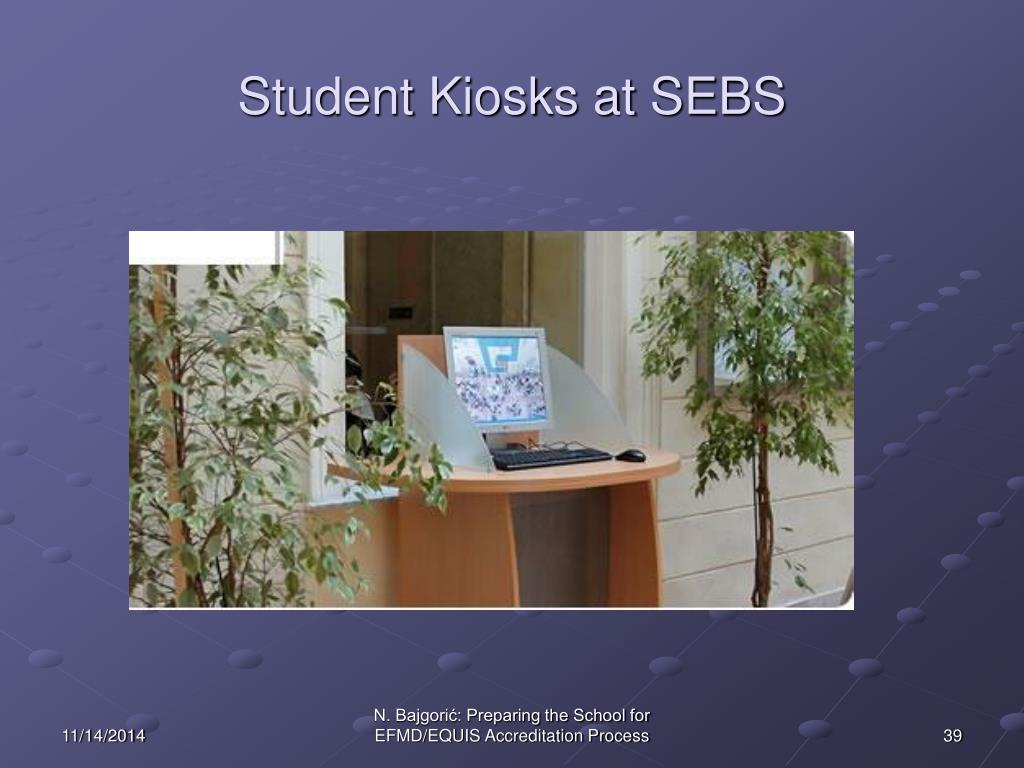 Student Kiosks at SEBS

11/14/2014

N. Bajgorić: Preparing the School for EFMD/EQUIS Accreditation Process

39